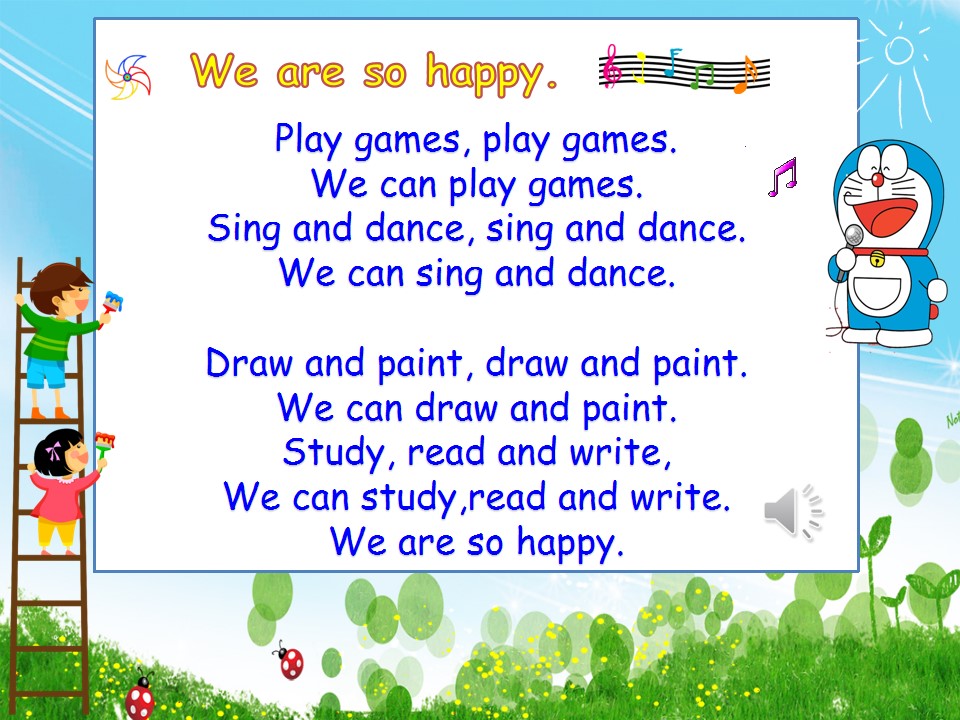 We are so happy.

Play games, play games.
We can play games.
Sing and dance, sing and dance.
We can sing and dance.

Draw and paint, draw and paint.
We can draw and paint.
Study, read and write,
We can study,read and write.
We are so happy.